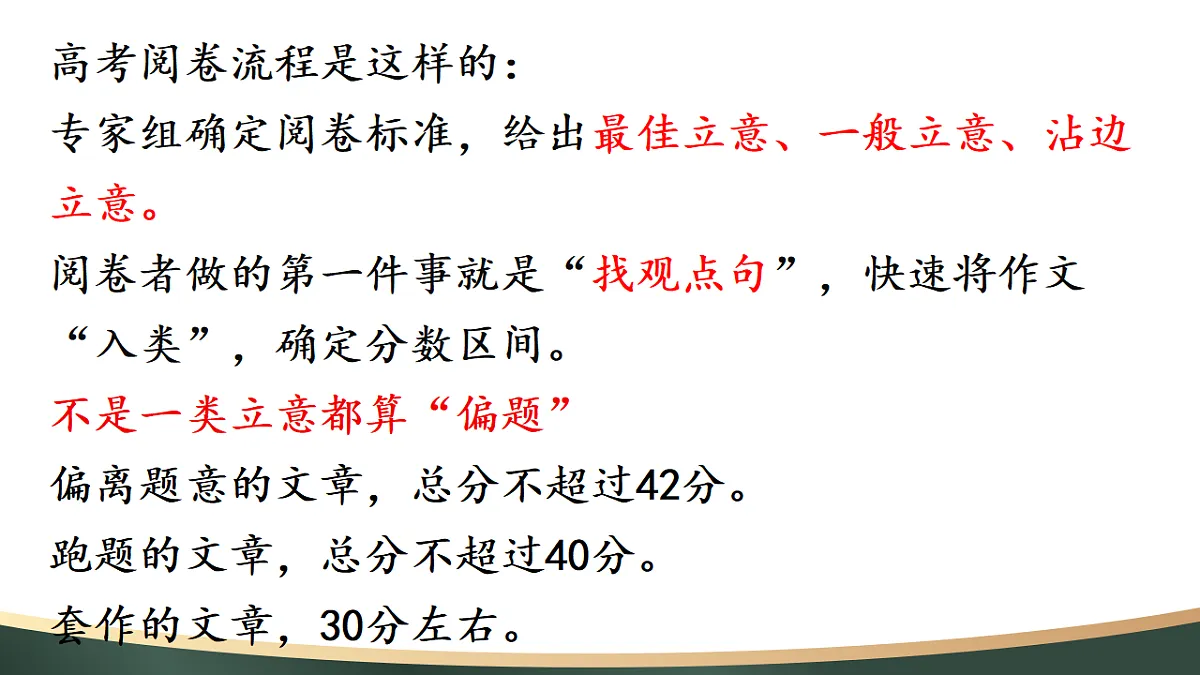 高考阅卷流程是这样的：
专家组确定阅卷标准，给出最佳立意、一般立意、沾边立意。
阅卷者做的第一件事就是“找观点句”，快速将作文“入类”，确定分数区间。
不是一类立意都算“偏题”
偏离题意的文章，总分不超过42分。
跑题的文章，总分不超过40分。
套作的文章，30分左右。